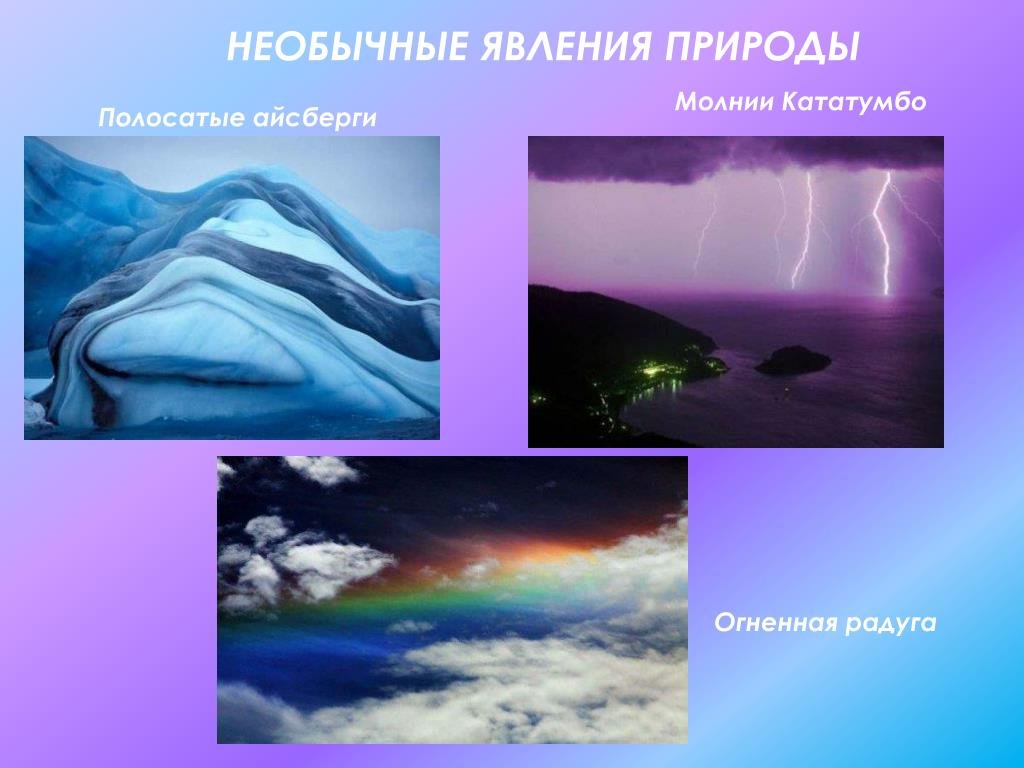 НЕОБЫЧНЫЕ ЯВЛЕНИЯ ПРИРОДЫ

Полосатые айсберги

Молнии Кататумбо

Огненная радуга